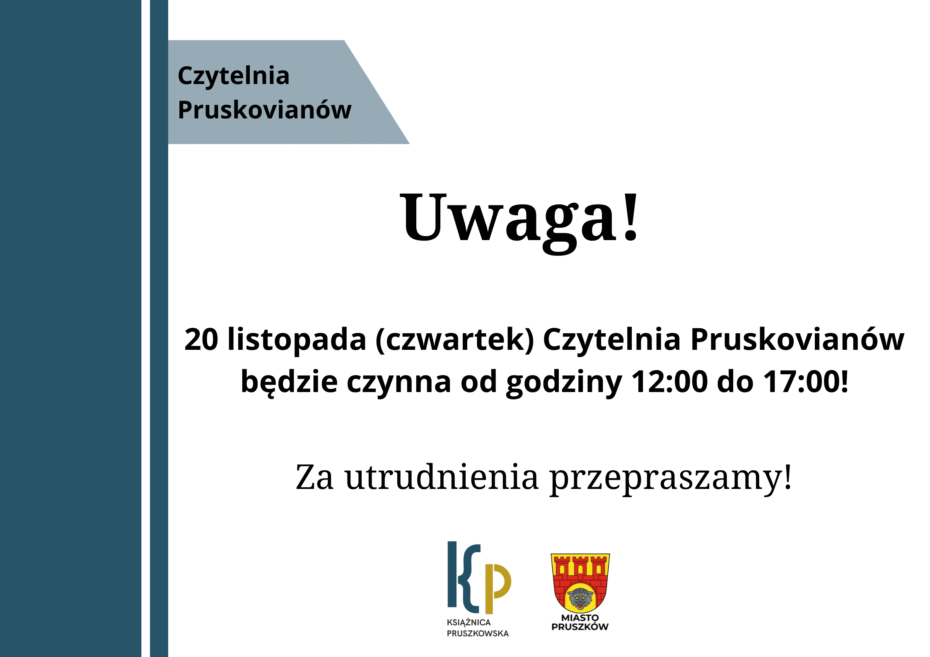 Czytelnia Pruskovianów

Uwaga!

20 listopada (czwartek) Czytelnia Pruskovianów będzie czynna od godziny 12:00 do 17:00!

Za utrudnienia przepraszamy!

KP
KSIĄŻNICA PRUSZKOWSKA

MIASTO PRUSZKÓW